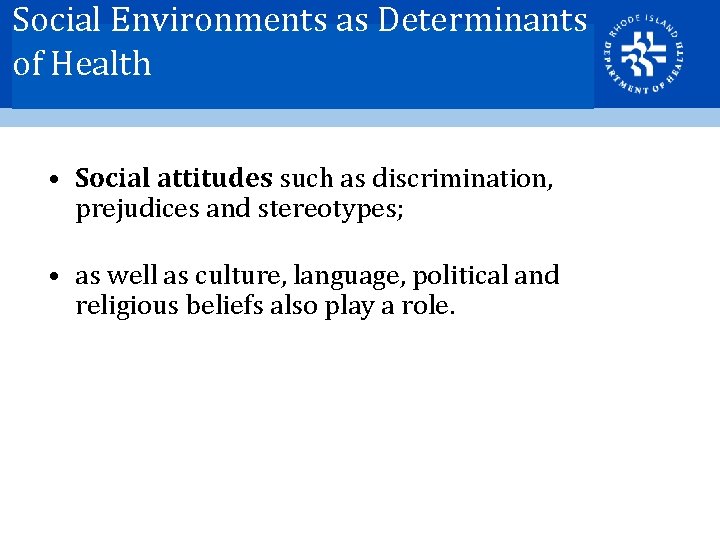 Social Environments as Determinants of Health

RHODE ISLAND DEPARTMENT OF HEALTH

• Social attitudes such as discrimination, prejudices and stereotypes;

• as well as culture, language, political and religious beliefs also play a role.